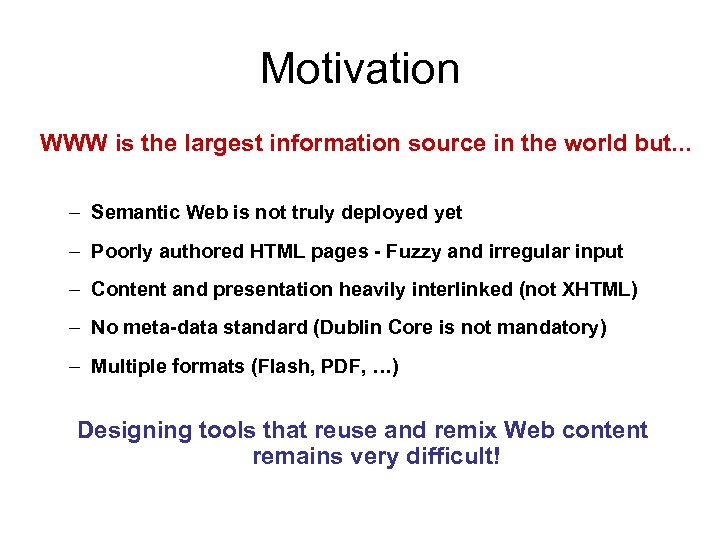 Motivation

WWW is the largest information source in the world but...

– Semantic Web is not truly deployed yet

– Poorly authored HTML pages - Fuzzy and irregular input

– Content and presentation heavily interlinked (not XHTML)

– No meta-data standard (Dublin Core is not mandatory)

– Multiple formats (Flash, PDF, …)

Designing tools that reuse and remix Web content remains very difficult!